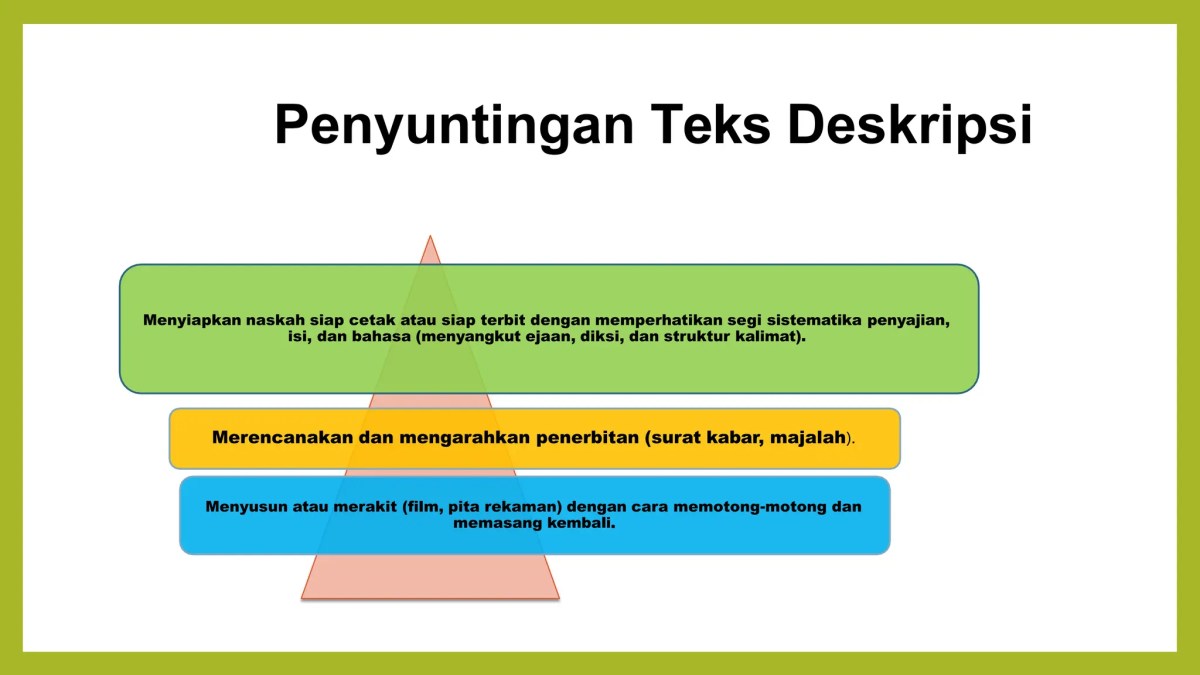 Penyuntingan Teks Deskripsi

Menyiapkan naskah siap cetak atau siap terbit dengan memperhatikan segi sistematika penyajian, isi, dan bahasa (menyangkut ejaan, diksi, dan struktur kalimat).

Merencanakan dan mengarahkan penerbitan (surat kabar, majalah).

Menyusun atau merakit (film, pita rekaman) dengan cara memotong-motong dan memasang kembali.